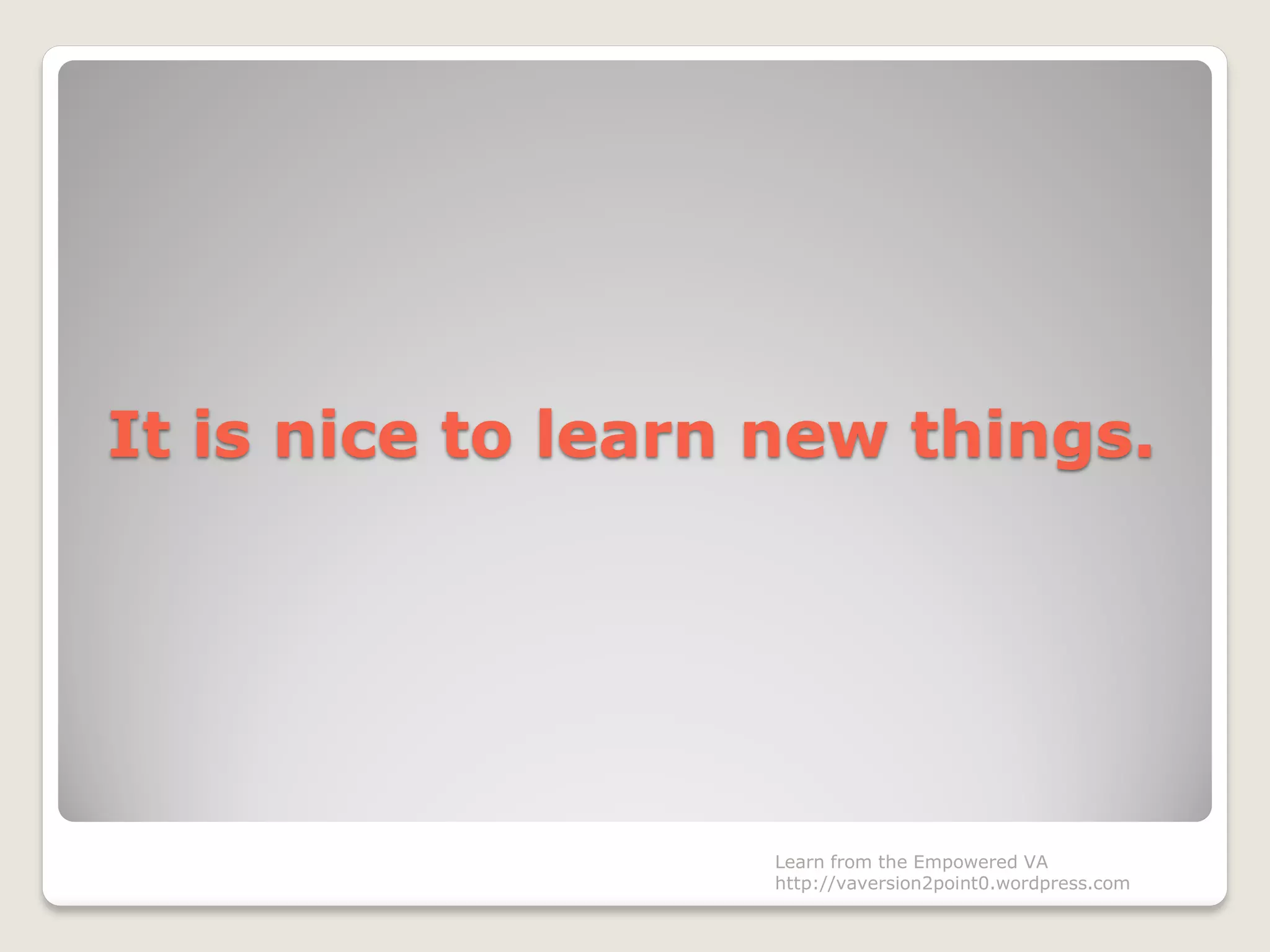 It is nice to learn new things.

Learn from the Empowered VA
http://vaversion2point0.wordpress.com